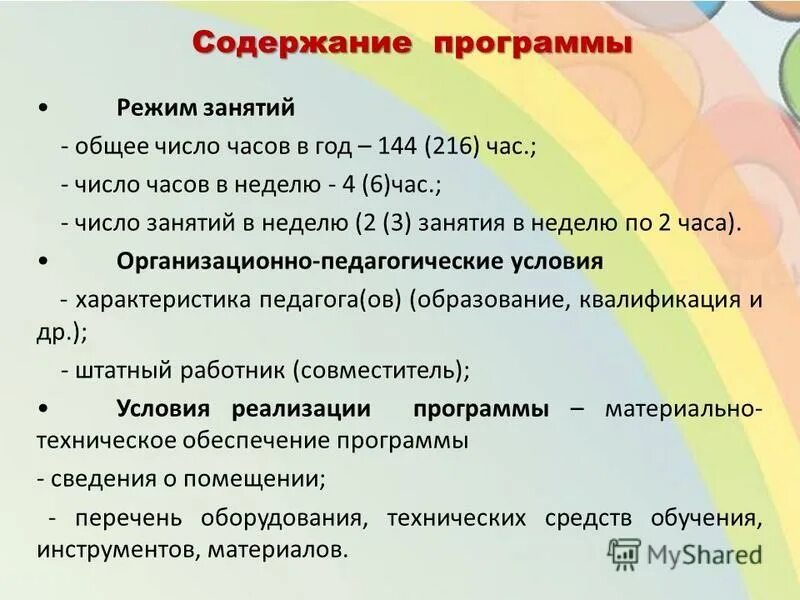 Содержание программы

• Режим занятий

- общее число часов в год – 144 (216) час.;

- число часов в неделю - 4 (6)час.;

- число занятий в неделю (2 (3) занятия в неделю по 2 часа).

• Организационно-педагогические условия

- характеристика педагога(ов) (образование, квалификация и др.);

- штатный работник (совместитель);

• Условия реализации программы – материально-техническое обеспечение программы

- сведения о помещении;

- перечень оборудования, технических средств обучения, инструментов, материалов.

MyShared